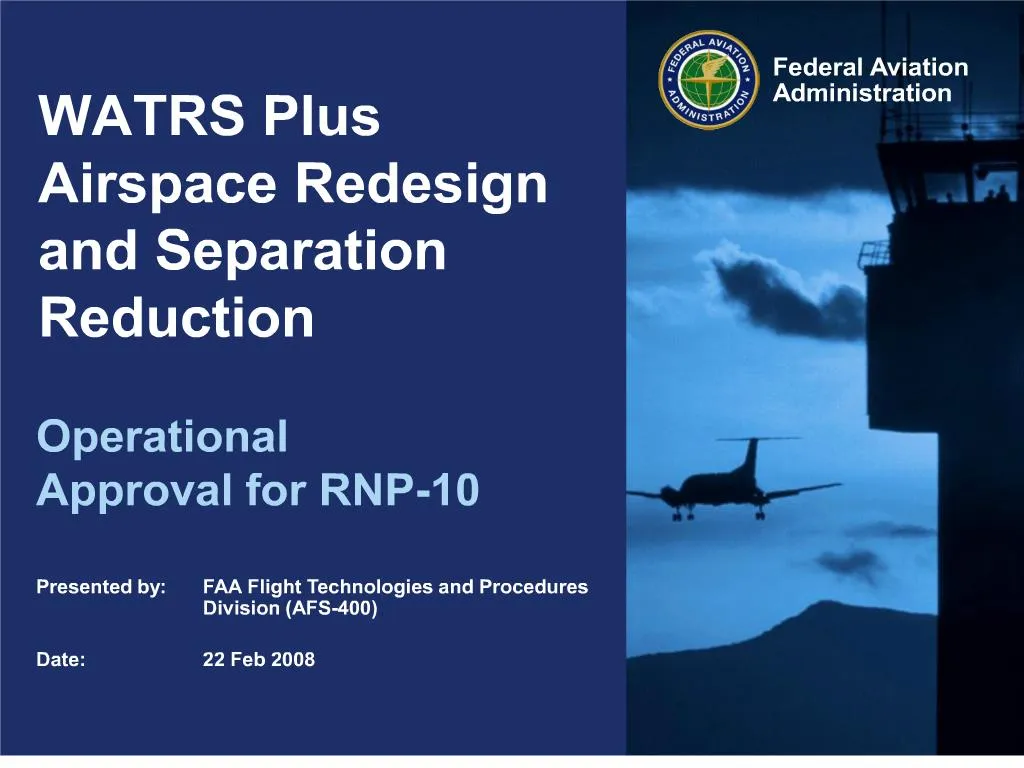 FEDERAL AVIATION ADMINISTRATION

Federal Aviation Administration

WATRS Plus Airspace Redesign and Separation Reduction

Operational Approval for RNP-10

Presented by: FAA Flight Technologies and Procedures Division (AFS-400)

Date: 22 Feb 2008